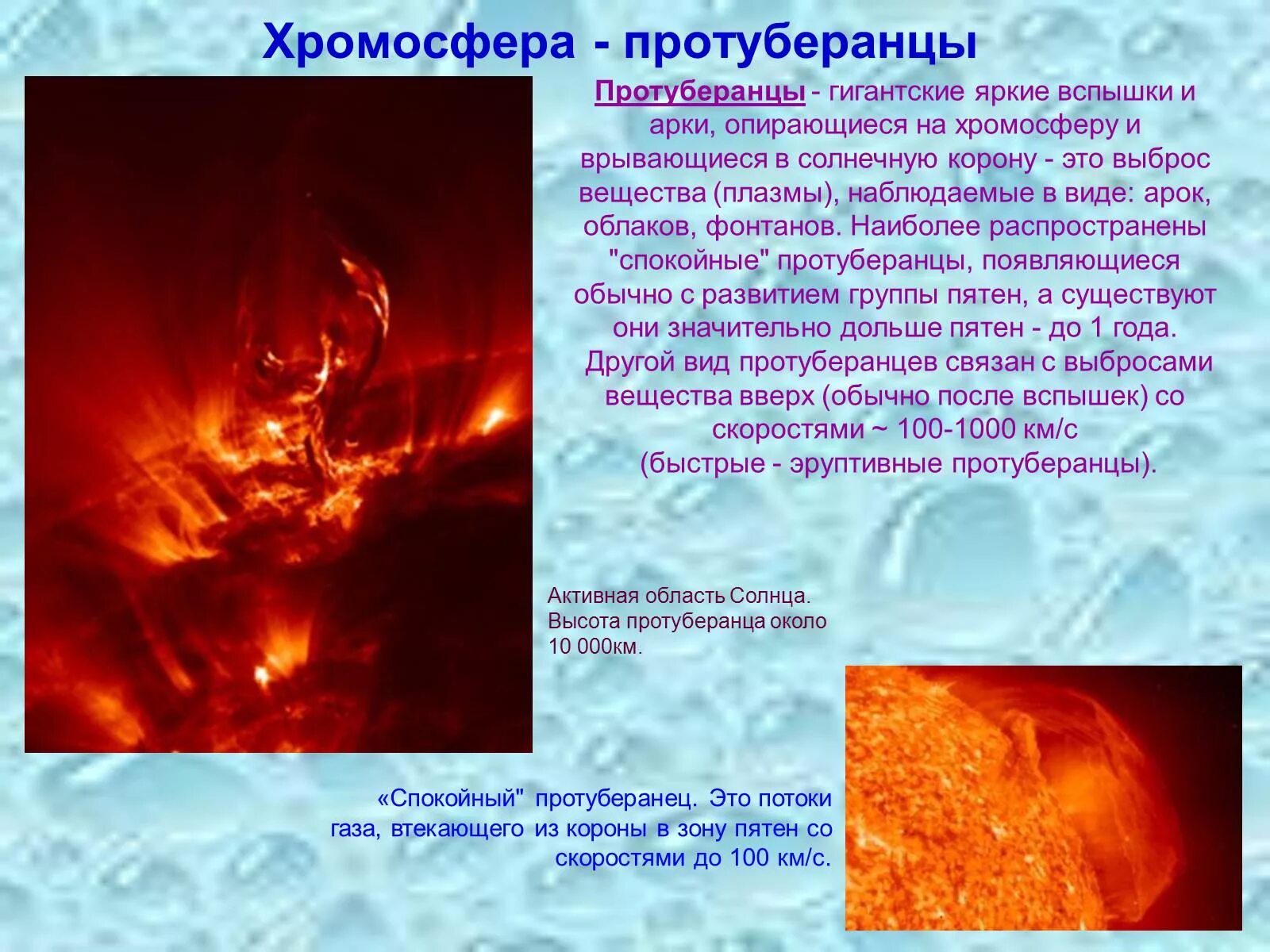 Хромосфера - протуберанцы

Протуберанцы - гигантские яркие вспышки и арки, опирающиеся на хромосферу и врывающиеся в солнечную корону - это выброс вещества (плазмы), наблюдаемые в виде: арок, облаков, фонтанов. Наиболее распространены "спокойные" протуберанцы, появляющиеся обычно с развитием группы пятен, а существуют они значительно дольше пятен - до 1 года. Другой вид протуберанцев связан с выбросами вещества вверх (обычно после вспышек) со скоростями ~ 100-1000 км/с (быстрые - эруптивные протуберанцы).

Активная область Солнца. Высота протуберанца около 10 000км.

«Спокойный" протуберанец. Это потоки газа, втекающего из короны в зону пятен со скоростями до 100 км/с.